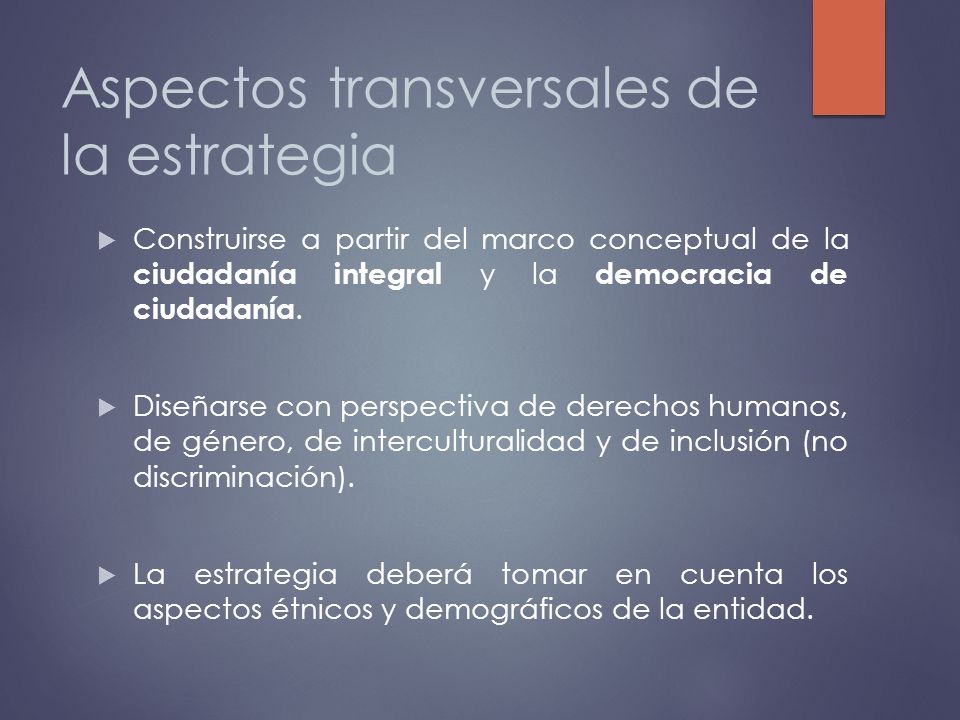 Aspectos transversales de la estrategia

Construirse a partir del marco conceptual de la ciudadanía integral y la democracia de ciudadanía.

Diseñarse con perspectiva de derechos humanos, de género, de interculturalidad y de inclusión (no discriminación).

La estrategia deberá tomar en cuenta los aspectos étnicos y demográficos de la entidad.